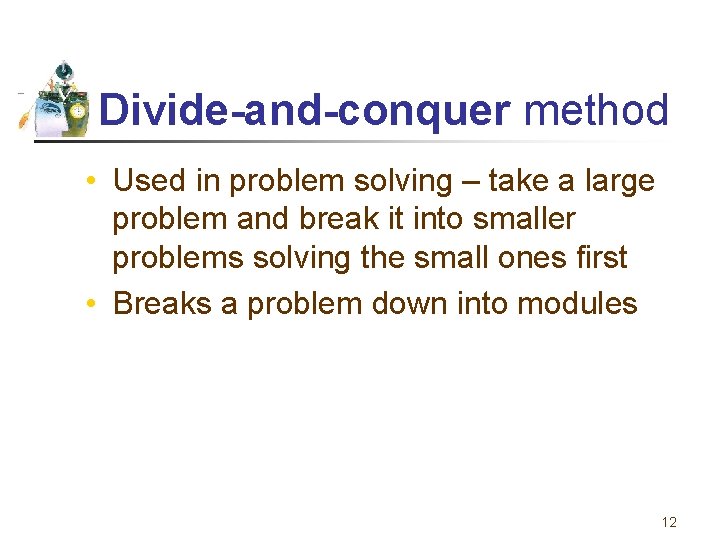 Divide-and-conquer method

• Used in problem solving – take a large problem and break it into smaller problems solving the small ones first
• Breaks a problem down into modules

12